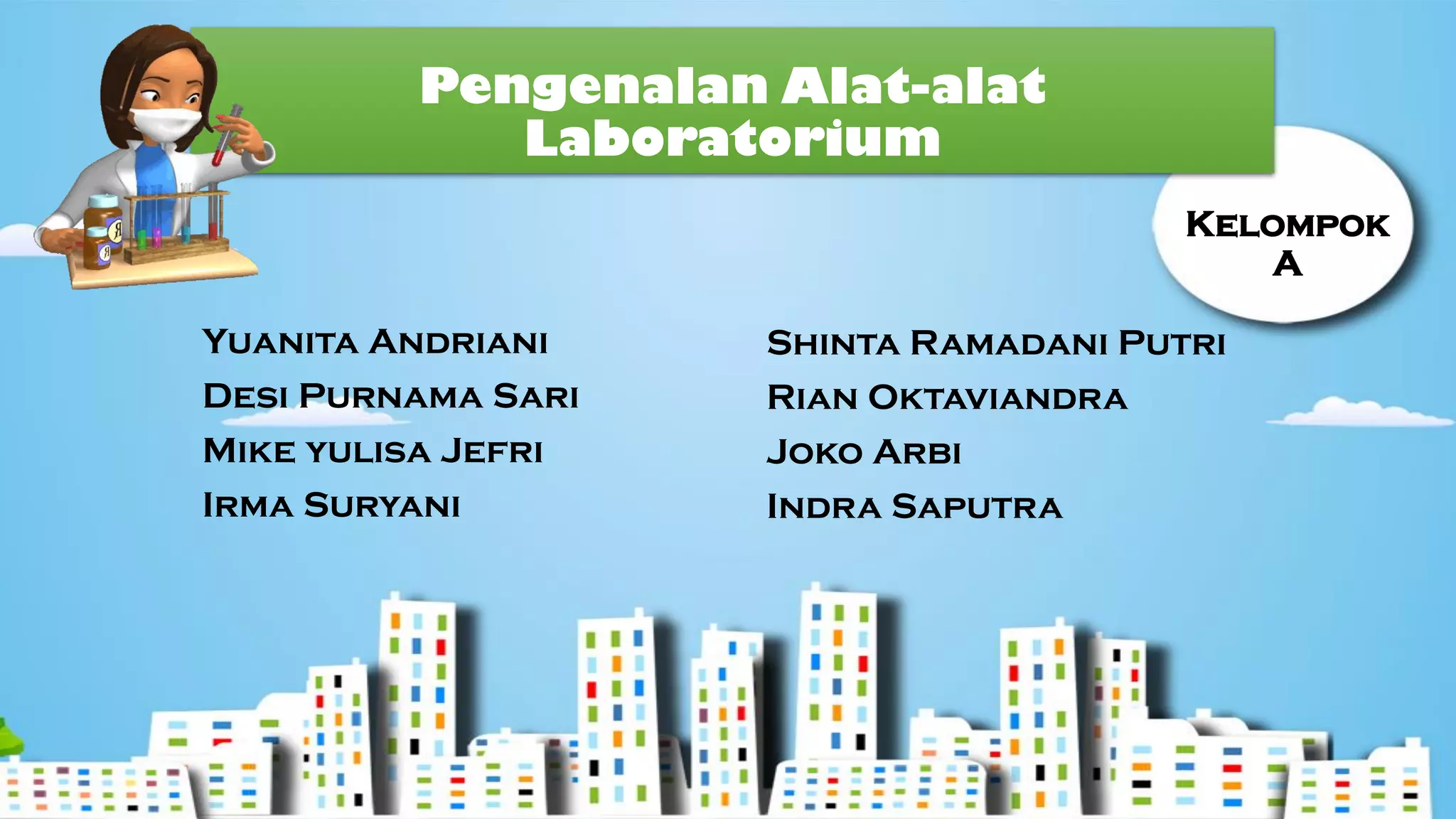 Pengenalan Alat-alat Laboratorium

Kelompok A

Yuanita Andriani
Desi Purnama Sari
Mike yulisa Jefri
Irma Suryani

Shinta Ramadani Putri
Rian Oktaviandra
Joko Arbi
Indra Saputra